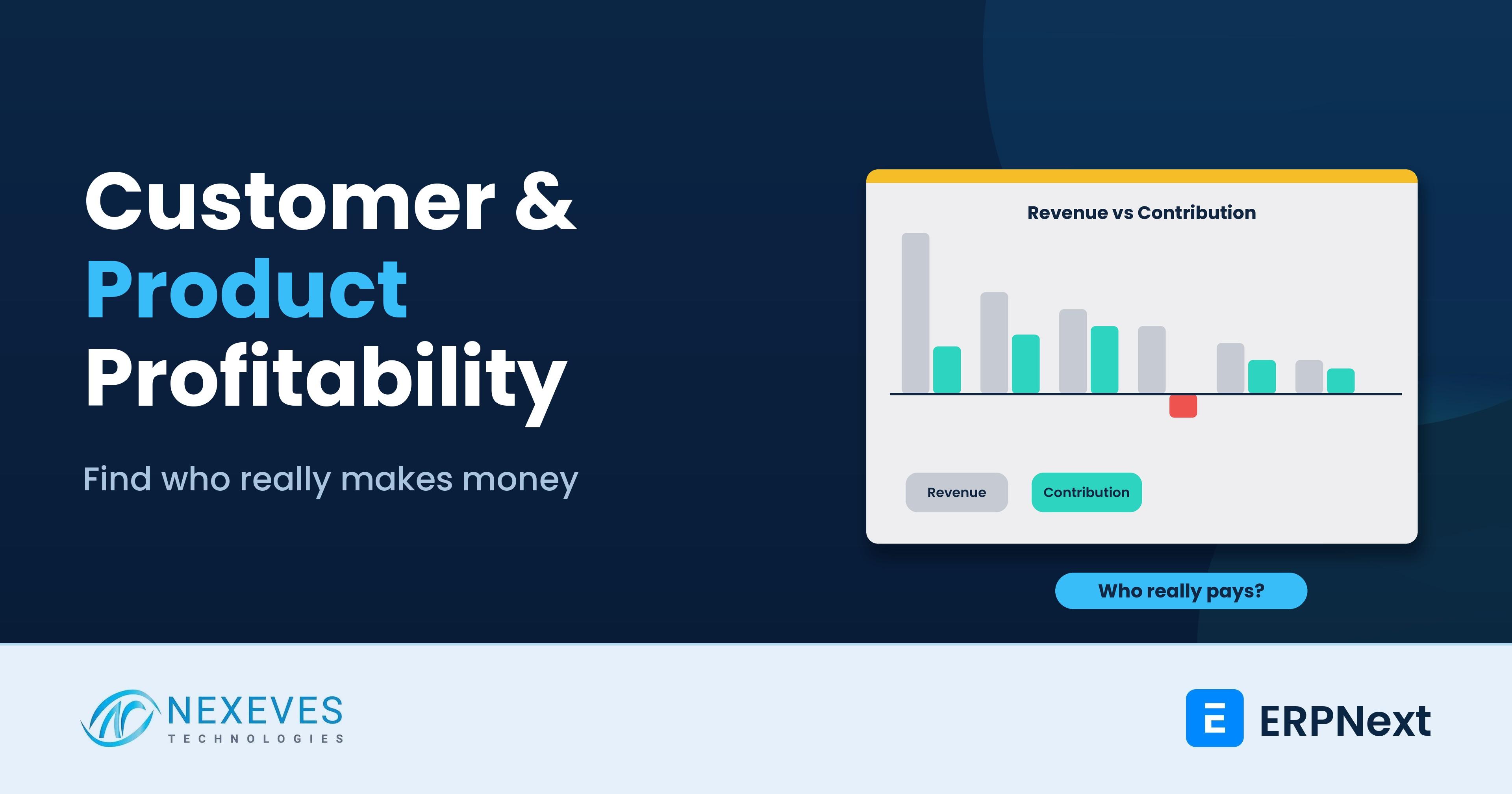 Customer &
Product
Profitability

Find who really makes money

Revenue vs Contribution

Revenue

Contribution

Who really pays?

NEXEVES
TECHNOLOGIES

E

ERPNext